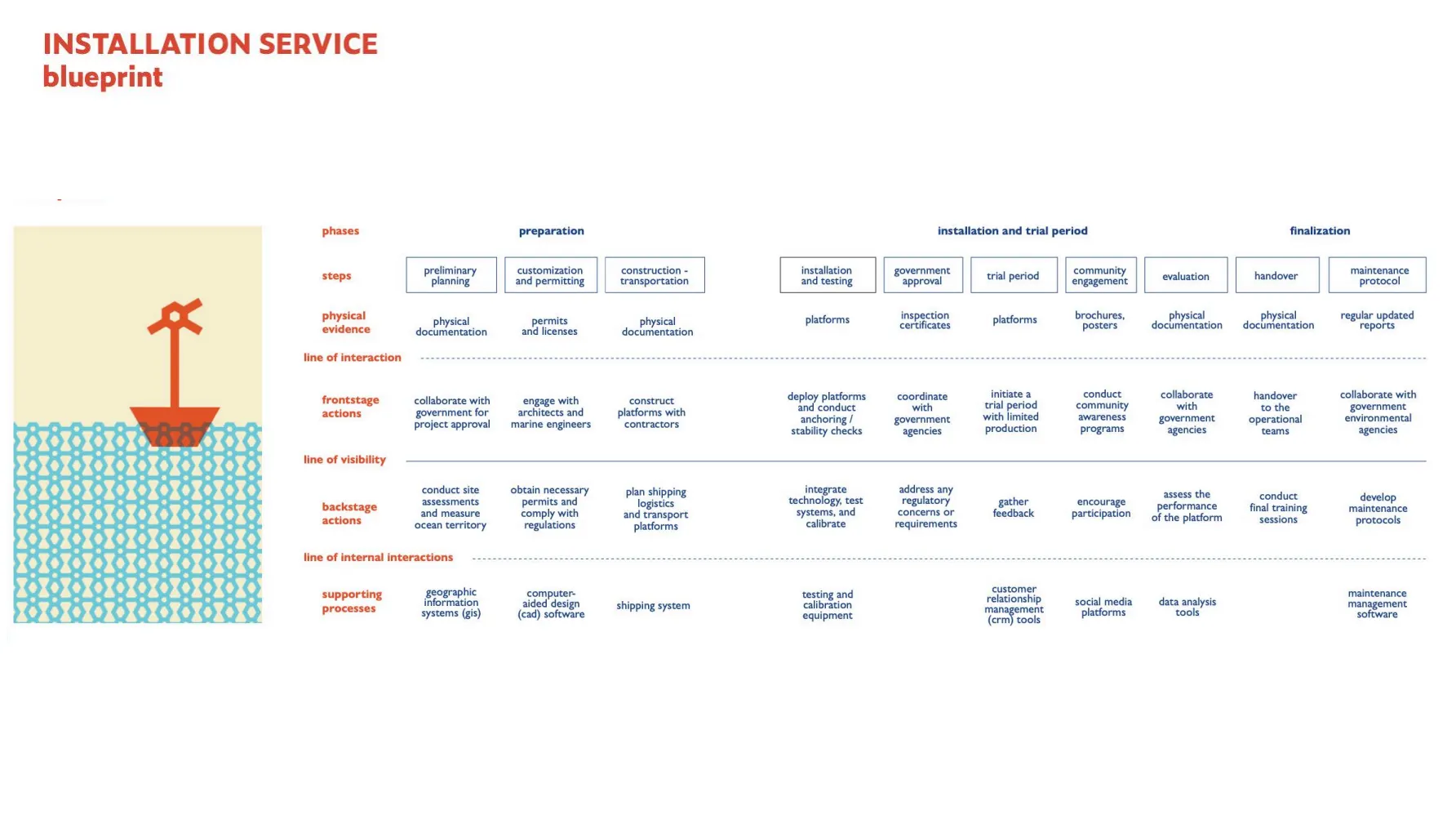 INSTALLATION SERVICE
blueprint

| phases | preparation | | | installation and trial period | | | | | finalization | |
|---|---|---|---|---|---|---|---|---|---|---|
| steps | preliminary planning | customization and permitting | construction - transportation | installation and testing | government approval | trial period | community engagement | evaluation | handover | maintenance protocol |
| physical evidence | physical documentation | permits and licenses | physical documentation | platforms | inspection certificates | platforms | brochures, posters | physical documentation | physical documentation | regular updated reports |
| line of interaction | | | | | | | | | | |
| frontstage actions | collaborate with government for project approval | engage with architects and marine engineers | construct platforms with contractors | deploy platforms and conduct anchoring / stability checks | coordinate with government agencies | initiate a trial period with limited production | conduct community awareness programs | collaborate with government agencies | handover to the operational teams | collaborate with government environmental agencies |
| line of visibility | | | | | | | | | | |
| backstage actions | conduct site assessments and measure ocean territory | obtain necessary permits and comply with regulations | plan shipping logistics and transport platforms | integrate technology, test systems, and calibrate | address any regulatory concerns or requirements | gather feedback | encourage participation | assess the performance of the platform | conduct final training sessions | develop maintenance protocols |
| line of internal interactions | | | | | | | | | | |
| supporting processes | geographic information systems (gis) | computer-aided design (cad) software | shipping system | testing and calibration equipment | | customer relationship management (crm) tools | social media platforms | data analysis tools | | maintenance management software |